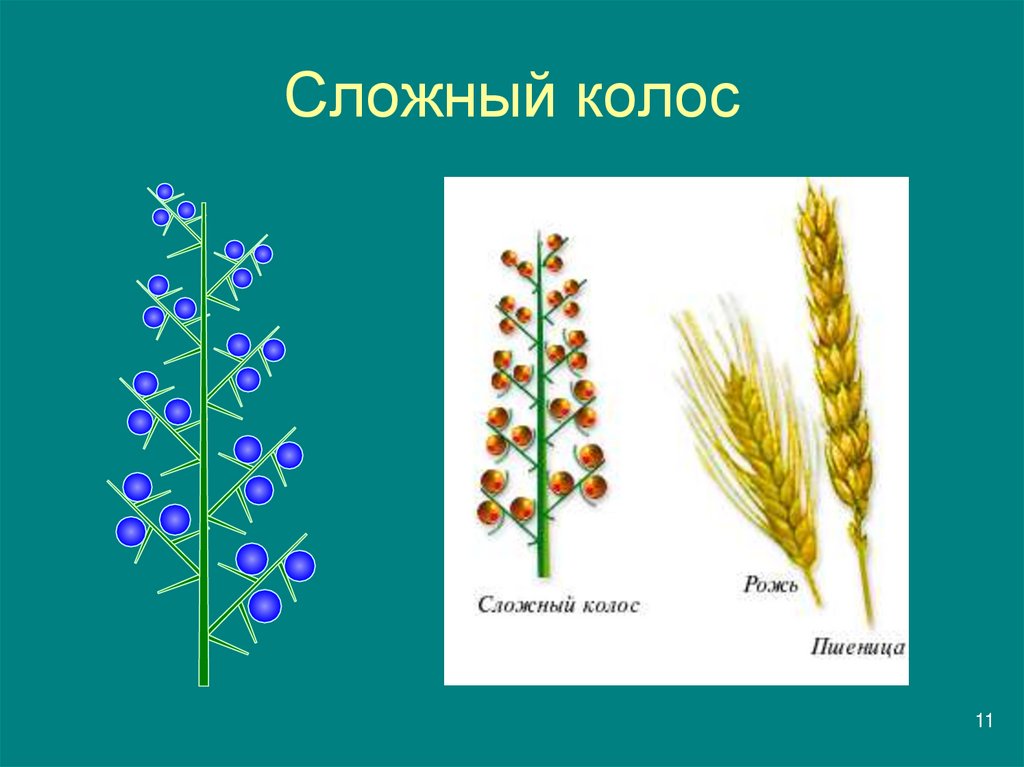 Сложный колос

Сложный колос

Рожь

Пшеница

11